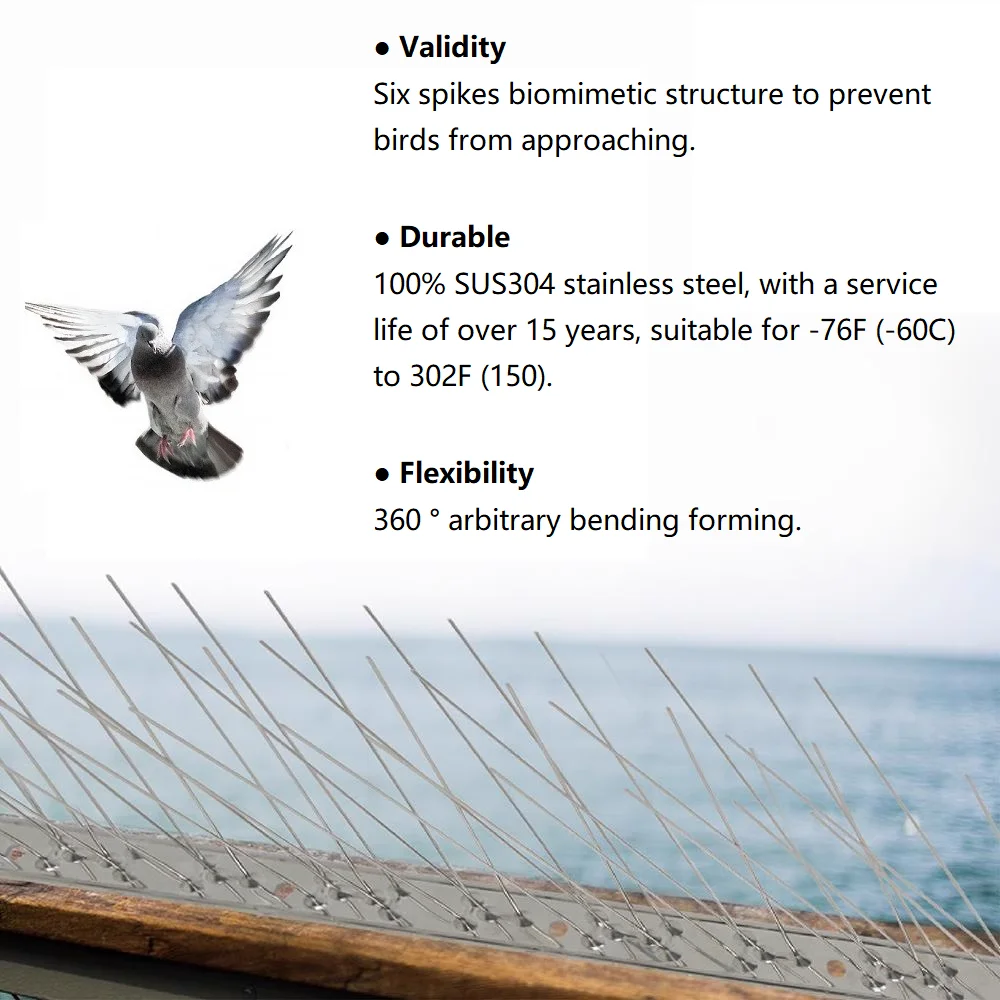 ● Validity
Six spikes biomimetic structure to prevent birds from approaching.

● Durable
100% SUS304 stainless steel, with a service life of over 15 years, suitable for -76F (-60C) to 302F (150).

● Flexibility
360 ° arbitrary bending forming.